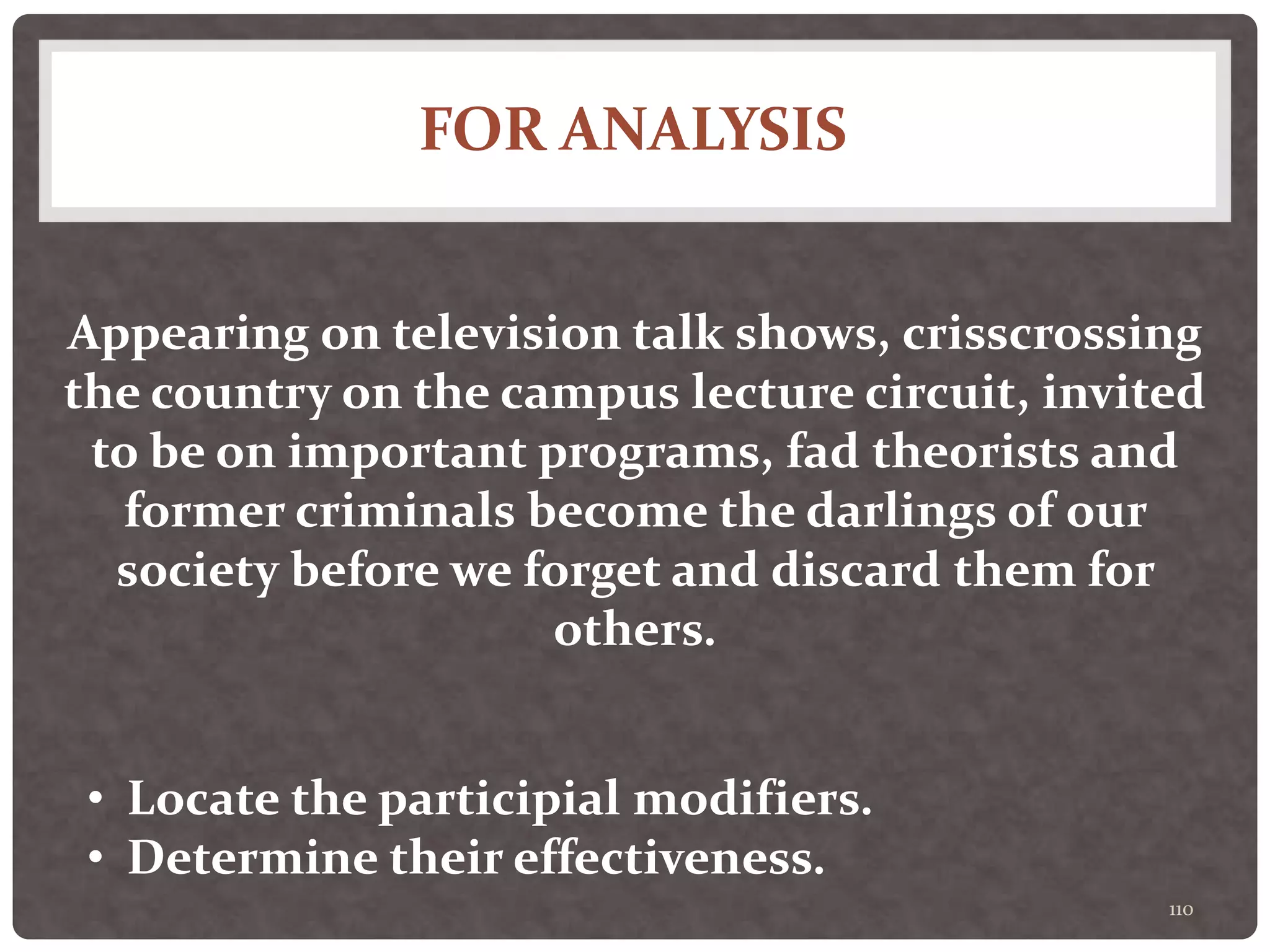 FOR ANALYSIS

Appearing on television talk shows, crisscrossing the country on the campus lecture circuit, invited to be on important programs, fad theorists and former criminals become the darlings of our society before we forget and discard them for others.

• Locate the participial modifiers.
• Determine their effectiveness.

110